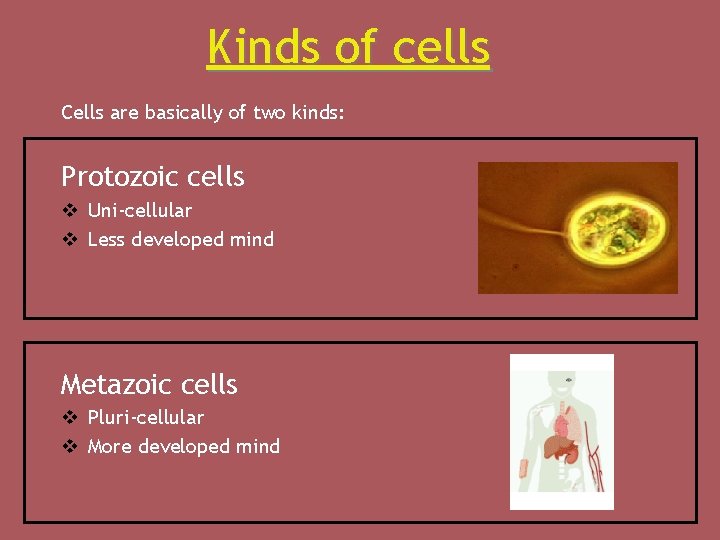 Kinds of cells

Cells are basically of two kinds:

Protozoic cells
❖ Uni-cellular
❖ Less developed mind

Metazoic cells
❖ Pluri-cellular
❖ More developed mind